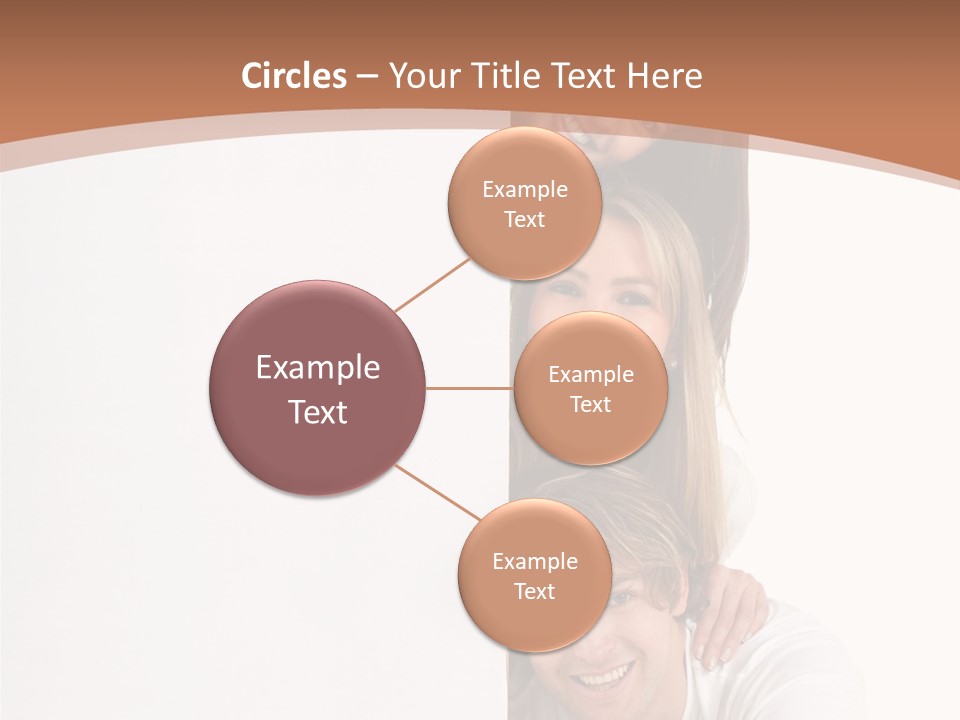 Circles – Your Title Text Here

Example Text

Example Text

Example Text

Example Text